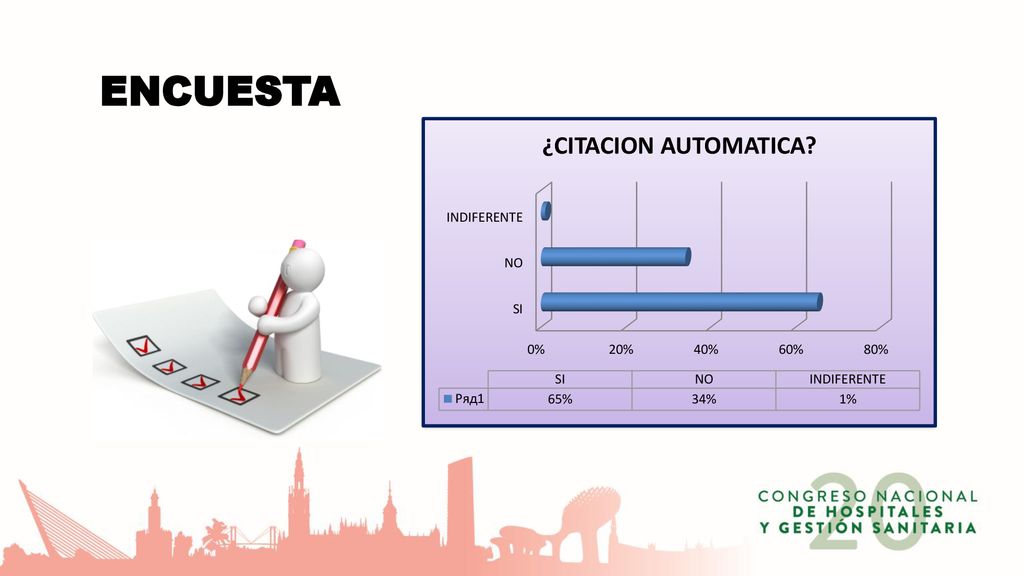 ENCUESTA

¿CITACION AUTOMATICA?

INDIFERENTE

NO

SI

0% 20% 40% 60% 80%

| | SI | NO | INDIFERENTE |
|---|---|---|---|
| Ряд1 | 65% | 34% | 1% |

20 CONGRESO NACIONAL DE HOSPITALES Y GESTIÓN SANITARIA